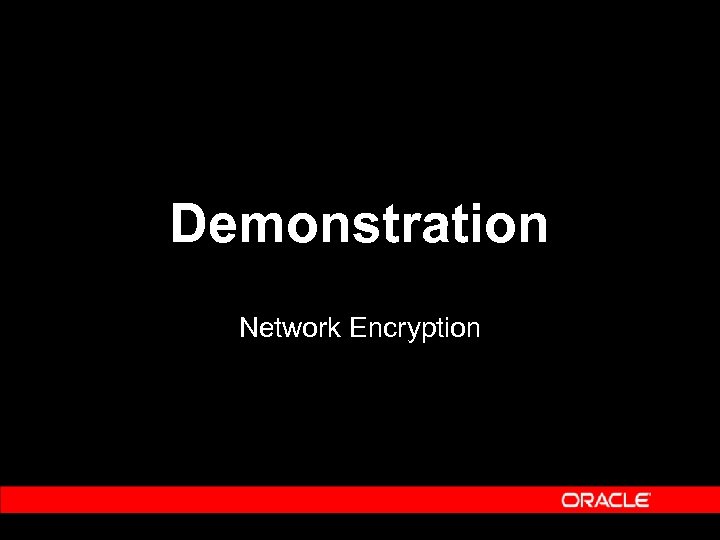 Demonstration

Network Encryption

ORACLE